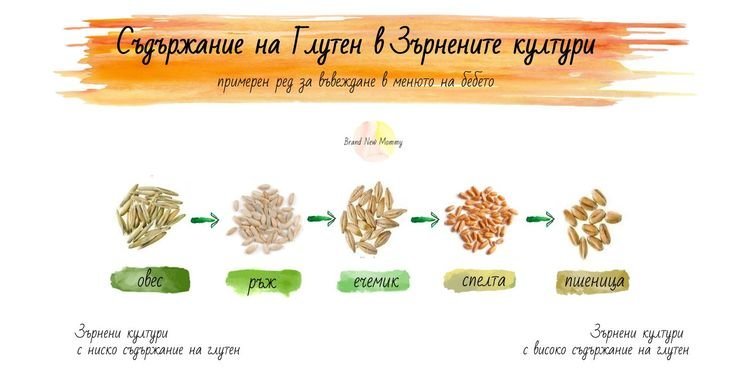 Съдържание на Глутен в Зърнените култури

примерен ред за въвеждане в менюто на бебето

Brand New Mommy

овес

ръж

ечемик

спелта

пшеница

Зърнени култури с ниско съдържание на глутен

Зърнени култури с високо съдържание на глутен